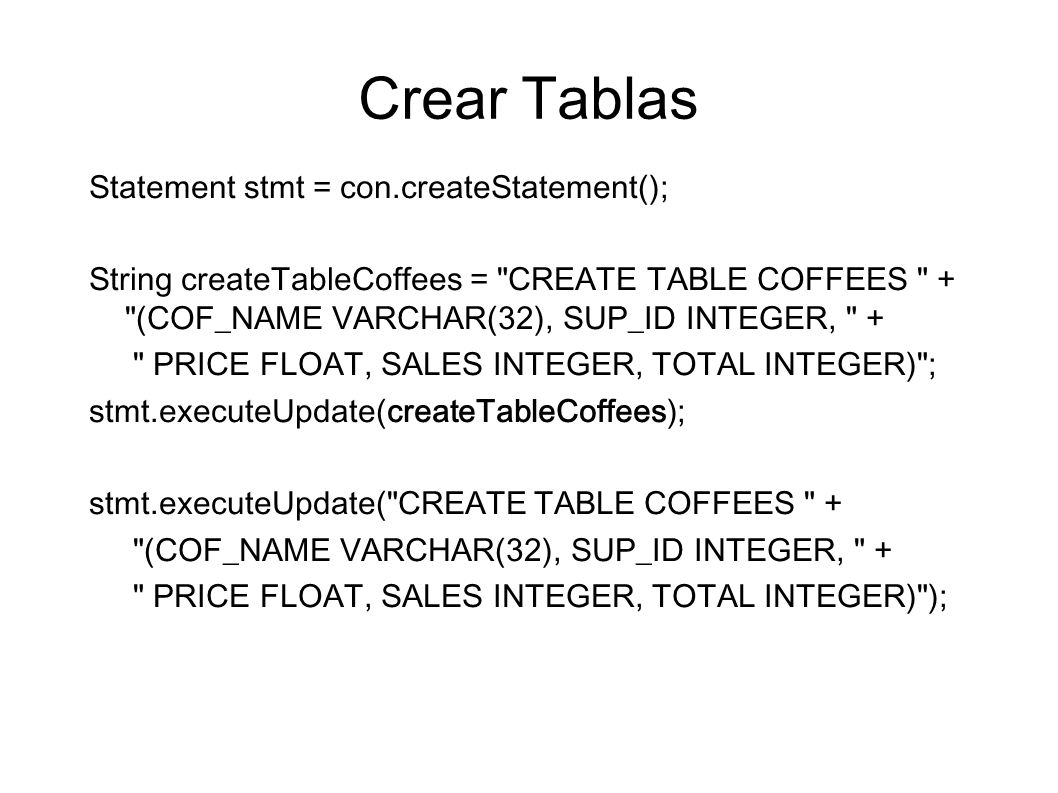 Crear Tablas

Statement stmt = con.createStatement();

String createTableCoffees = "CREATE TABLE COFFEES " + "(COF_NAME VARCHAR(32), SUP_ID INTEGER, " +
" PRICE FLOAT, SALES INTEGER, TOTAL INTEGER)";
stmt.executeUpdate(createTableCoffees);

stmt.executeUpdate("CREATE TABLE COFFEES " +
"(COF_NAME VARCHAR(32), SUP_ID INTEGER, " +
" PRICE FLOAT, SALES INTEGER, TOTAL INTEGER)");